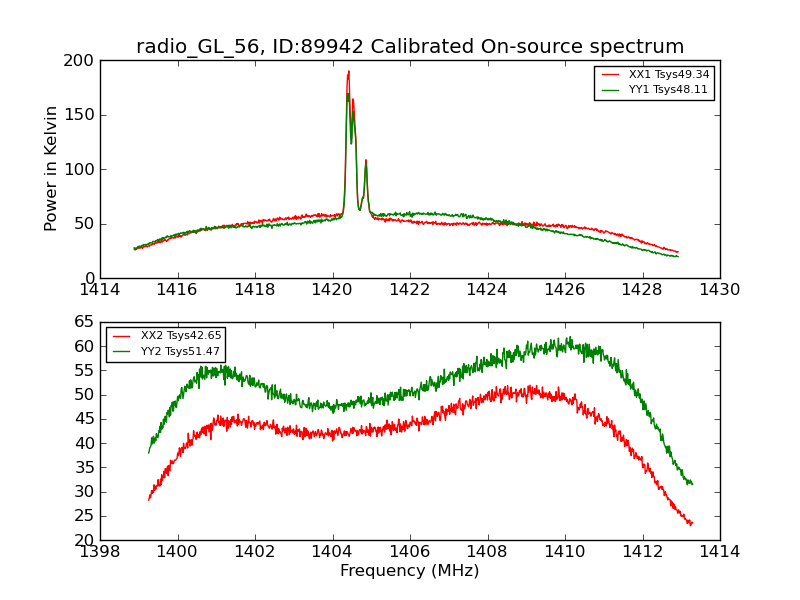 radio_GL_56, ID:89942 Calibrated On-source spectrum

XX1 Tsys49.34
YY1 Tsys48.11

Power in Kelvin

200
150
100
50
0

1414 1416 1418 1420 1422 1424 1426 1428 1430

XX2 Tsys42.65
YY2 Tsys51.47

65
60
55
50
45
40
35
30
25
20

1398 1400 1402 1404 1406 1408 1410 1412 1414

Frequency (MHz)